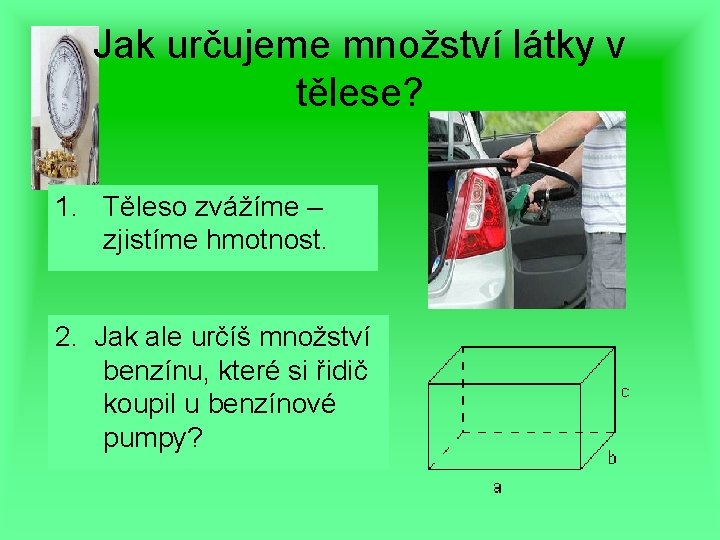 Jak určujeme množství látky v tělese?

1. Těleso zvážíme – zjistíme hmotnost.

2. Jak ale určíš množství benzínu, které si řidič koupil u benzínové pumpy?

c

b

a